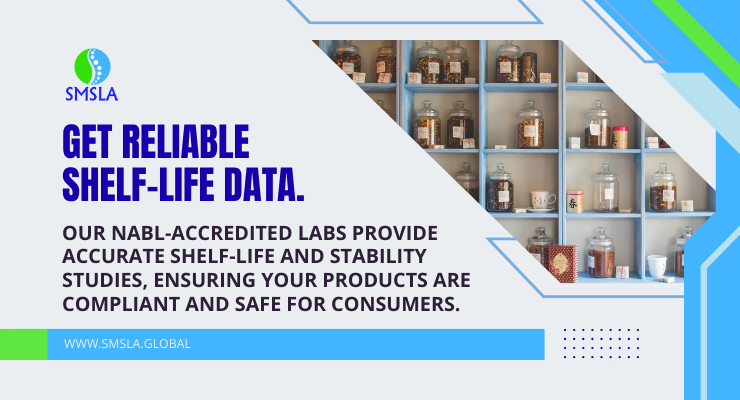 SMSLA

GET RELIABLE SHELF-LIFE DATA.

OUR NABL-ACCREDITED LABS PROVIDE ACCURATE SHELF-LIFE AND STABILITY STUDIES, ENSURING YOUR PRODUCTS ARE COMPLIANT AND SAFE FOR CONSUMERS.

WWW.SMSLA.GLOBAL